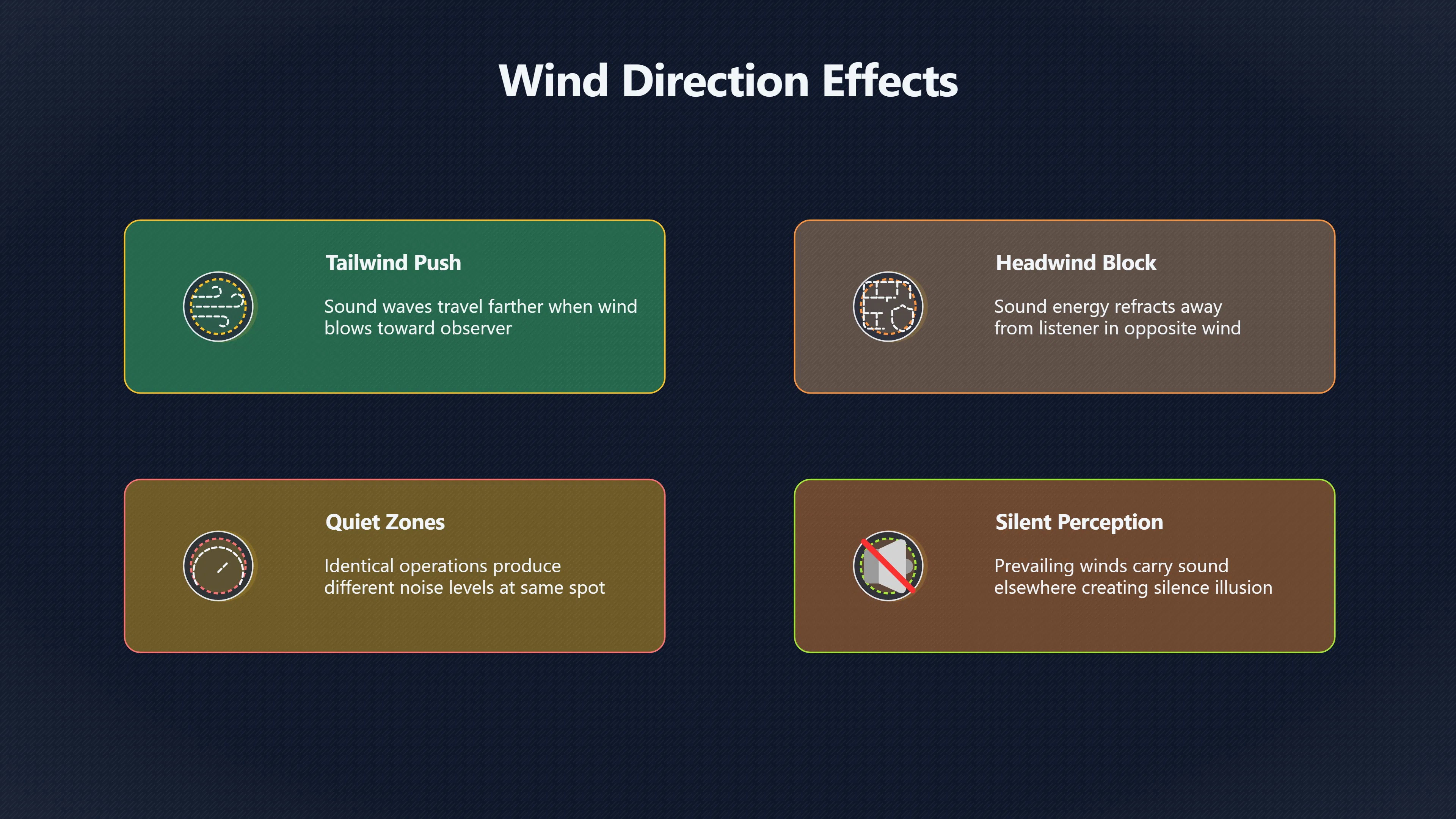 Wind Direction Effects

Tailwind Push

Sound waves travel farther when wind blows toward observer

Headwind Block

Sound energy refracts away from listener in opposite wind

Quiet Zones

Identical operations produce different noise levels at same spot

Silent Perception

Prevailing winds carry sound elsewhere creating silence illusion